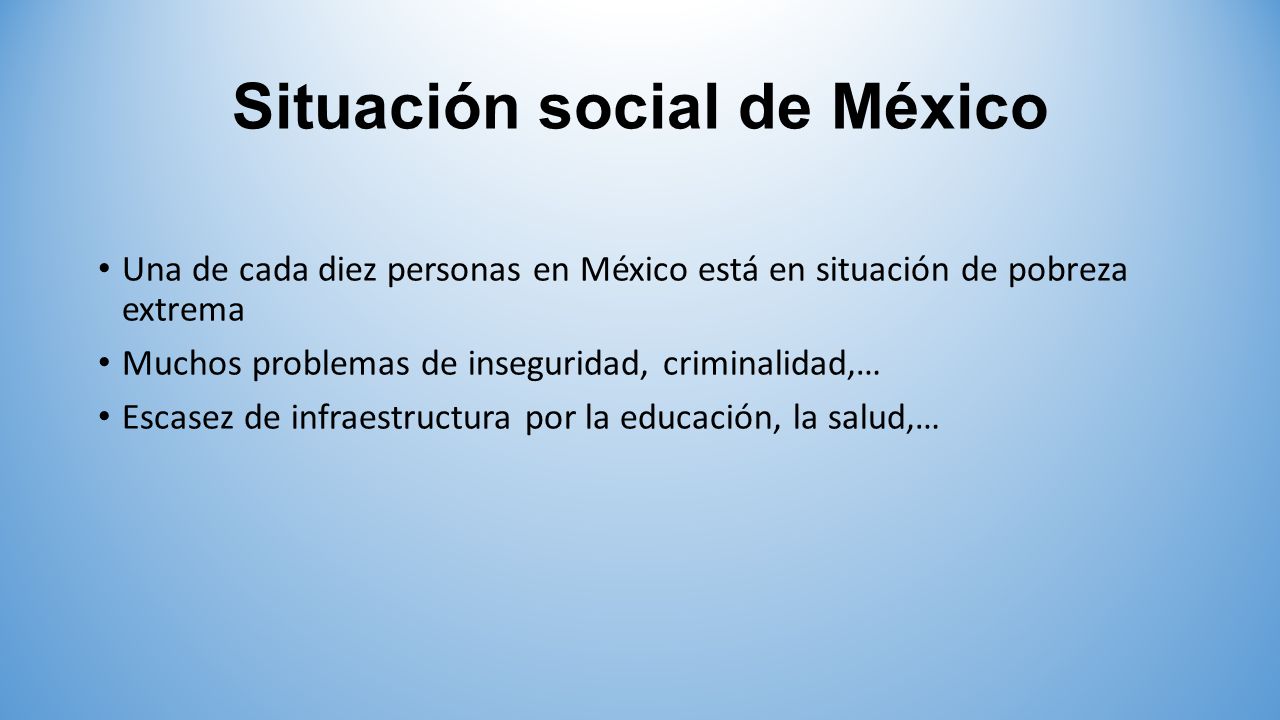 Situación social de México

• Una de cada diez personas en México está en situación de pobreza extrema

• Muchos problemas de inseguridad, criminalidad,…

• Escasez de infraestructura por la educación, la salud,…